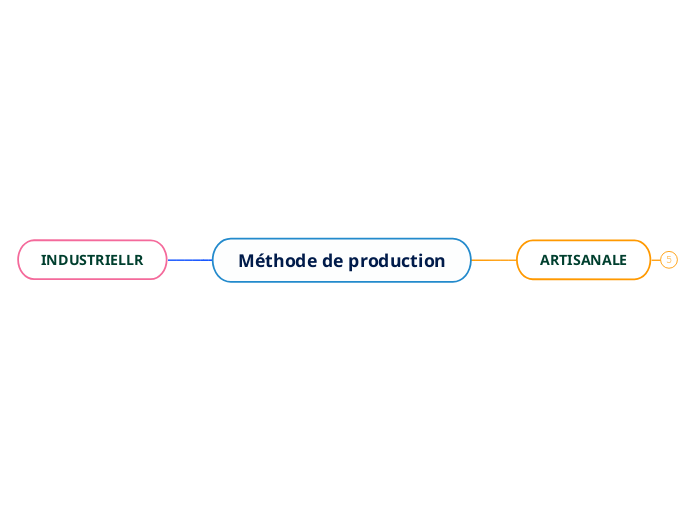 INDUSTRIELLR

Méthode de production

ARTISANALE

5